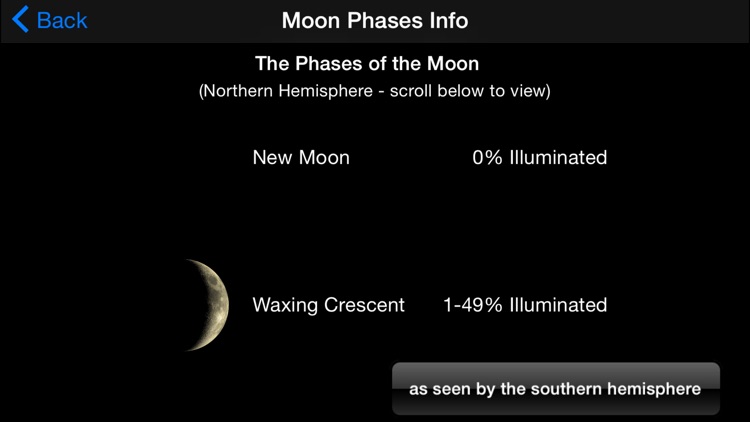 Back

Moon Phases Info

The Phases of the Moon
(Northern Hemisphere - scroll below to view)

New Moon 0% Illuminated

Waxing Crescent 1-49% Illuminated

as seen by the southern hemisphere